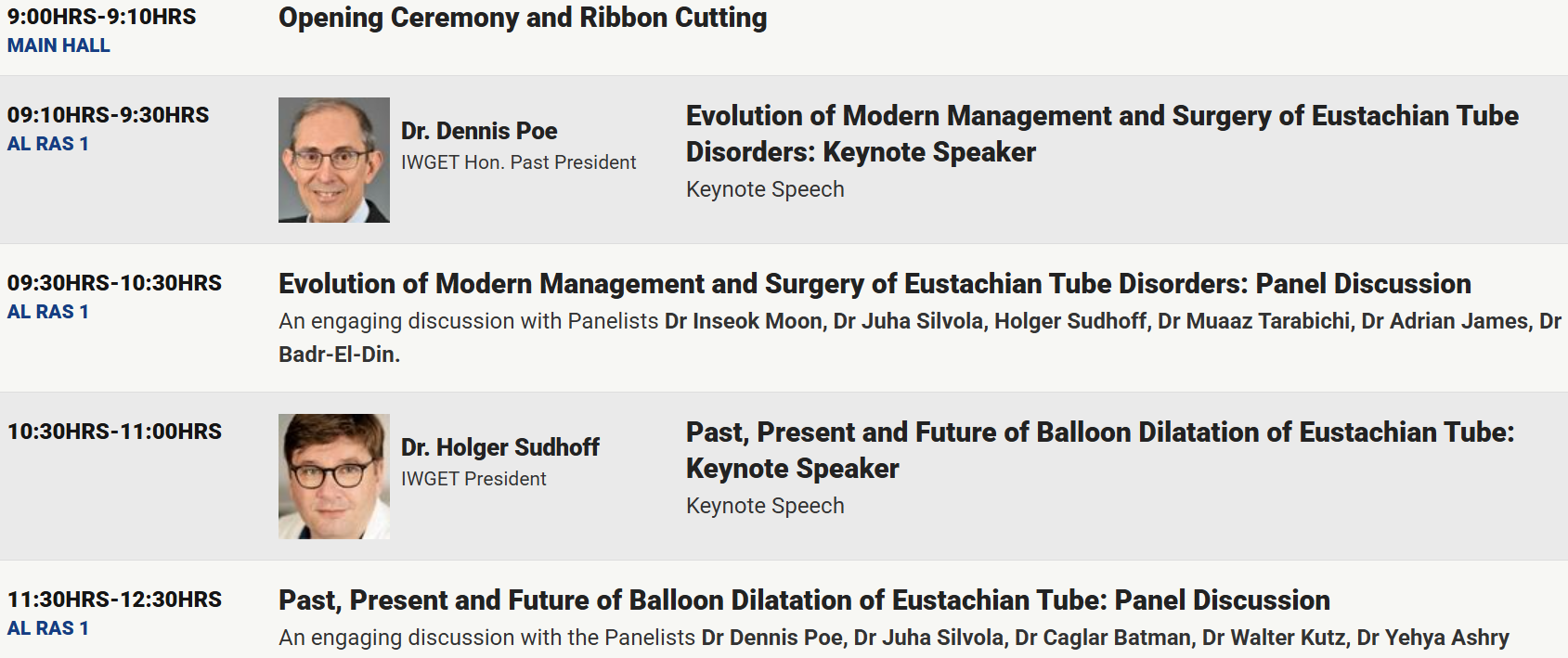 9:00HRS-9:10HRS
MAIN HALL

Opening Ceremony and Ribbon Cutting

09:10HRS-9:30HRS
AL RAS 1

Dr. Dennis Poe
IWGET Hon. Past President

Evolution of Modern Management and Surgery of Eustachian Tube Disorders: Keynote Speaker
Keynote Speech

09:30HRS-10:30HRS
AL RAS 1

Evolution of Modern Management and Surgery of Eustachian Tube Disorders: Panel Discussion
An engaging discussion with Panelists Dr Inseok Moon, Dr Juha Silvola, Holger Sudhoff, Dr Muaaz Tarabichi, Dr Adrian James, Dr Badr-El-Din.

10:30HRS-11:00HRS

Dr. Holger Sudhoff
IWGET President

Past, Present and Future of Balloon Dilatation of Eustachian Tube: Keynote Speaker
Keynote Speech

11:30HRS-12:30HRS
AL RAS 1

Past, Present and Future of Balloon Dilatation of Eustachian Tube: Panel Discussion
An engaging discussion with the Panelists Dr Dennis Poe, Dr Juha Silvola, Dr Caglar Batman, Dr Walter Kutz, Dr Yehya Ashry